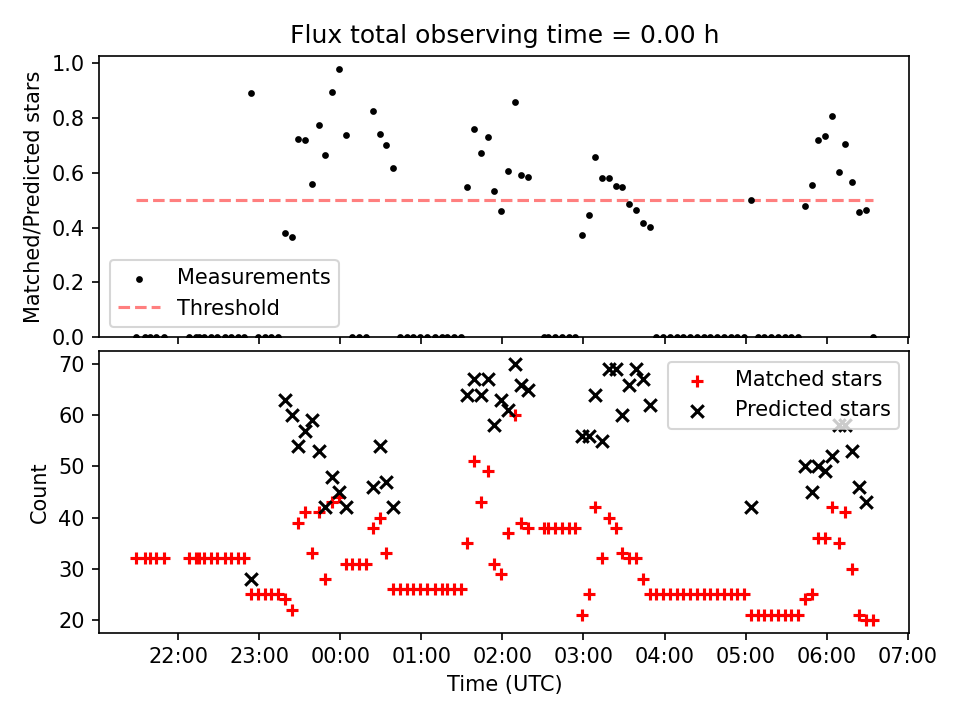 Flux total observing time = 0.00 h

Matched/Predicted stars

1.0
0.8
0.6
0.4
0.2
0.0

Measurements
Threshold

Count

70
60
50
40
30
20

Matched stars
Predicted stars

22:00 23:00 00:00 01:00 02:00 03:00 04:00 05:00 06:00 07:00

Time (UTC)